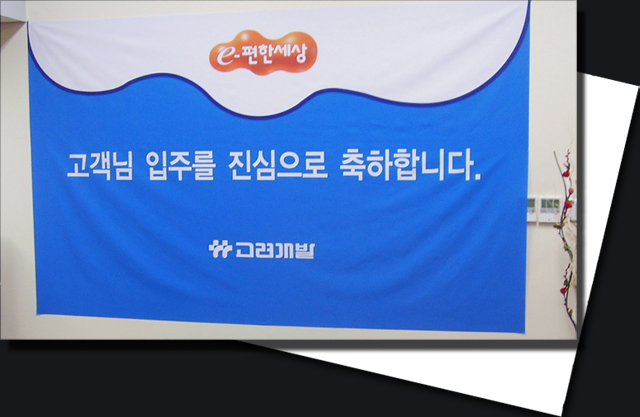 e-편한세상

고객님 입주를 진심으로 축하합니다.

고려개발